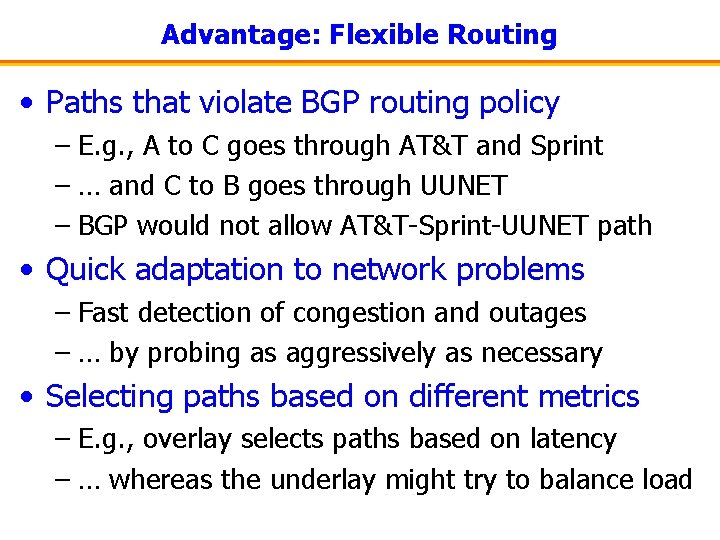 Advantage: Flexible Routing

• Paths that violate BGP routing policy
– E.g., A to C goes through AT&T and Sprint
– … and C to B goes through UUNET
– BGP would not allow AT&T-Sprint-UUNET path

• Quick adaptation to network problems
– Fast detection of congestion and outages
– … by probing as aggressively as necessary

• Selecting paths based on different metrics
– E.g., overlay selects paths based on latency
– … whereas the underlay might try to balance load